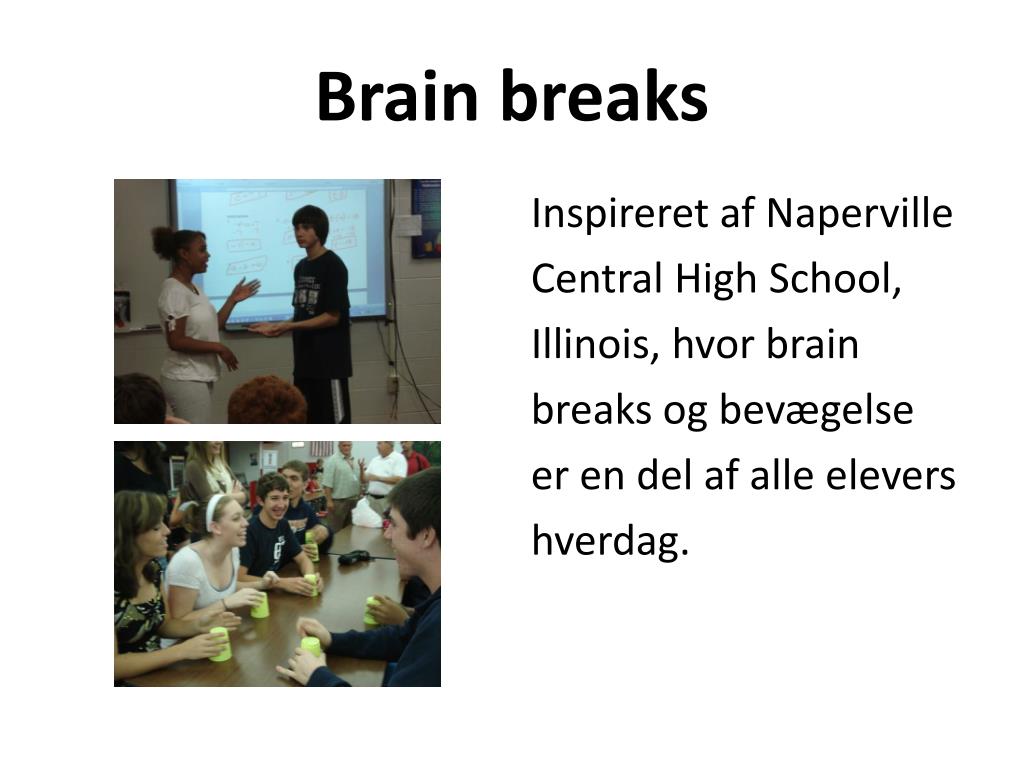 Brain breaks

Inspireret af Naperville Central High School, Illinois, hvor brain breaks og bevægelse er en del af alle elevers hverdag.